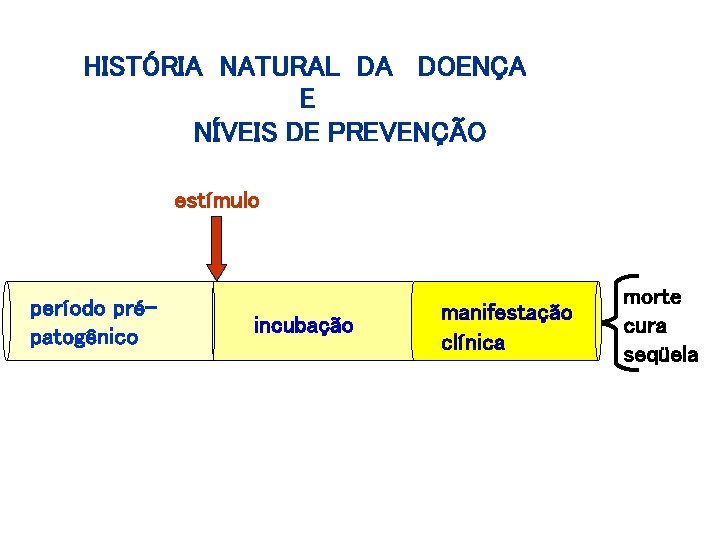 HISTÓRIA NATURAL DA DOENÇA
E
NÍVEIS DE PREVENÇÃO

estímulo

período pré-patogênico

incubação

manifestação clínica

morte
cura
seqüela